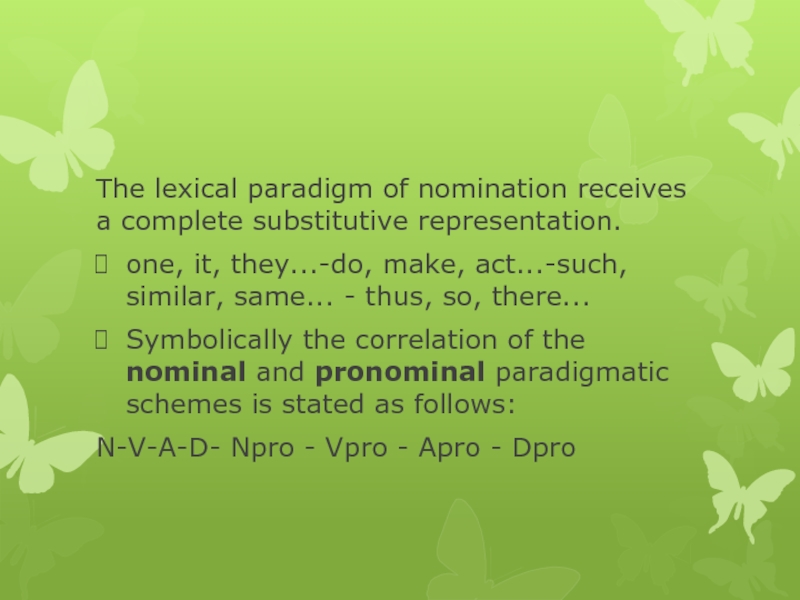 The lexical paradigm of nomination receives a complete substitutive representation.

 one, it, they...-do, make, act...-such, similar, same... - thus, so, there...

 Symbolically the correlation of the nominal and pronominal paradigmatic schemes is stated as follows:

N-V-A-D- Npro - Vpro - Apro - Dpro